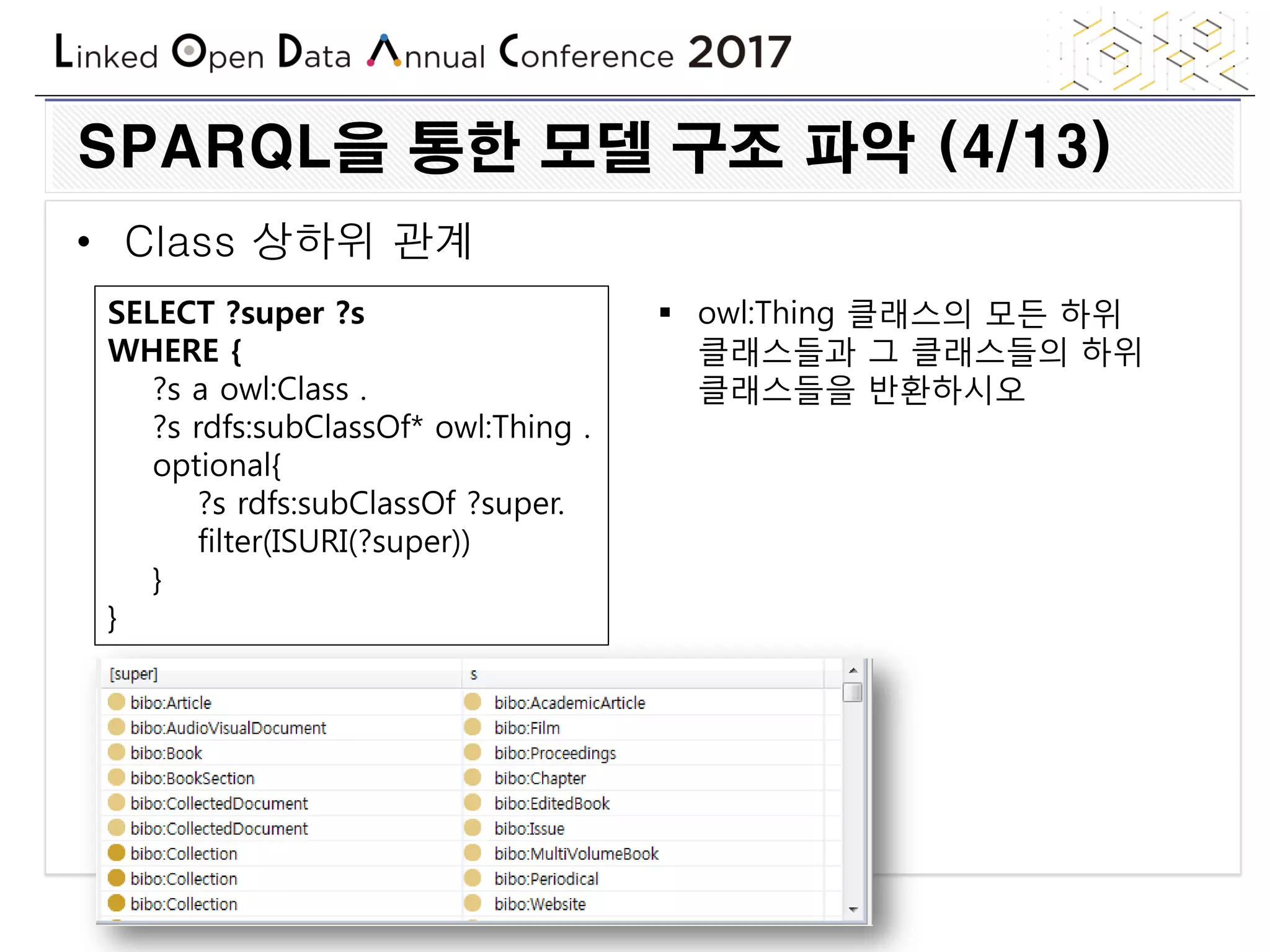 Linked Open Data Annual Conference 2017

SPARQL을 통한 모델 구조 파악 (4/13)

• Class 상하위 관계

SELECT ?super ?s
WHERE {
?s a owl:Class .
?s rdfs:subClassOf* owl:Thing .
optional{
?s rdfs:subClassOf ?super.
filter(ISURI(?super))
}
}

▪ owl:Thing 클래스의 모든 하위 클래스들과 그 클래스들의 하위 클래스들을 반환하시오

| [super] | s |
|---|---|
| bibo:Article | bibo:AcademicArticle |
| bibo:AudioVisualDocument | bibo:Film |
| bibo:Book | bibo:Proceedings |
| bibo:BookSection | bibo:Chapter |
| bibo:CollectedDocument | bibo:EditedBook |
| bibo:CollectedDocument | bibo:Issue |
| bibo:Collection | bibo:MultiVolumeBook |
| bibo:Collection | bibo:Periodical |
| bibo:Collection | bibo:Website |